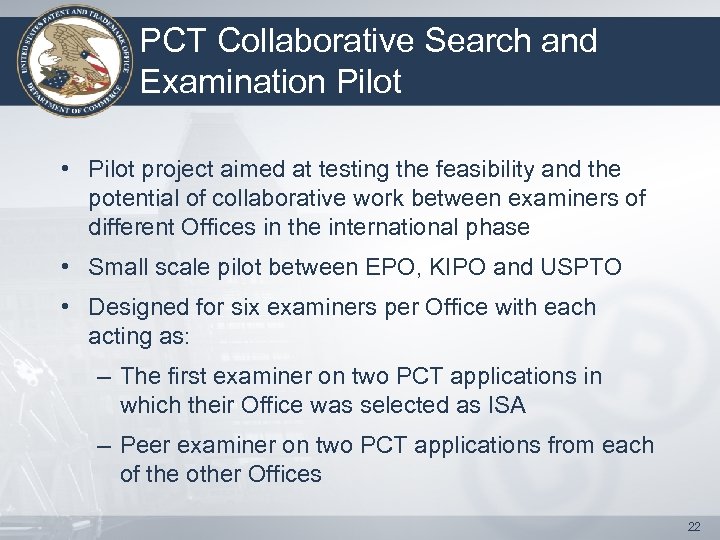 UNITED STATES PATENT AND TRADEMARK OFFICE DEPARTMENT OF COMMERCE

PCT Collaborative Search and Examination Pilot

• Pilot project aimed at testing the feasibility and the potential of collaborative work between examiners of different Offices in the international phase

• Small scale pilot between EPO, KIPO and USPTO

• Designed for six examiners per Office with each acting as:

– The first examiner on two PCT applications in which their Office was selected as ISA

– Peer examiner on two PCT applications from each of the other Offices

22